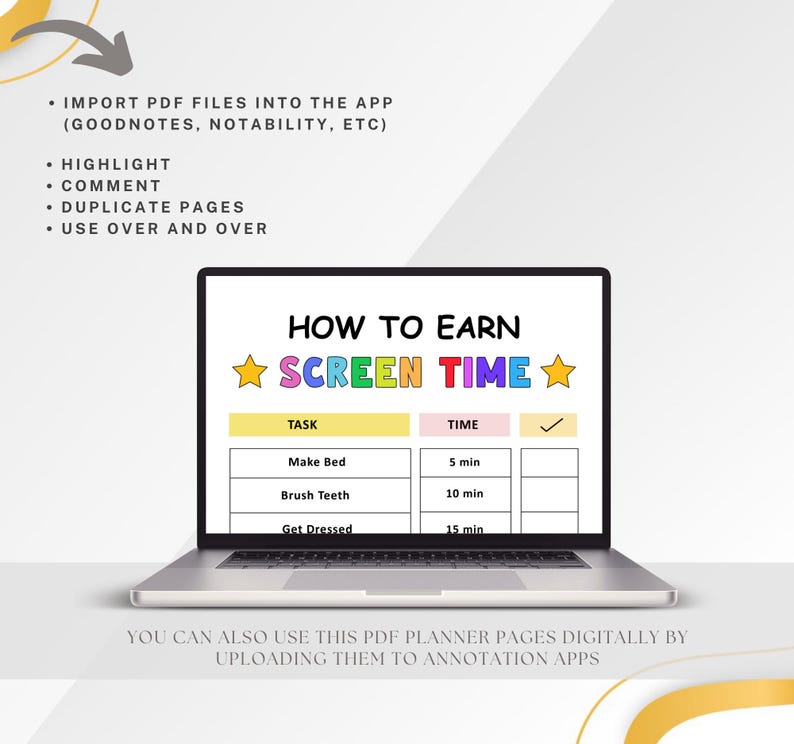 • IMPORT PDF FILES INTO THE APP (GOODNOTES, NOTABILITY, ETC)

• HIGHLIGHT
• COMMENT
• DUPLICATE PAGES
• USE OVER AND OVER

HOW TO EARN
SCREEN TIME

| TASK | TIME | ✓ |
|---|---|---|
| Make Bed | 5 min | |
| Brush Teeth | 10 min | |
| Get Dressed | 15 min | |

YOU CAN ALSO USE THIS PDF PLANNER PAGES DIGITALLY BY UPLOADING THEM TO ANNOTATION APPS